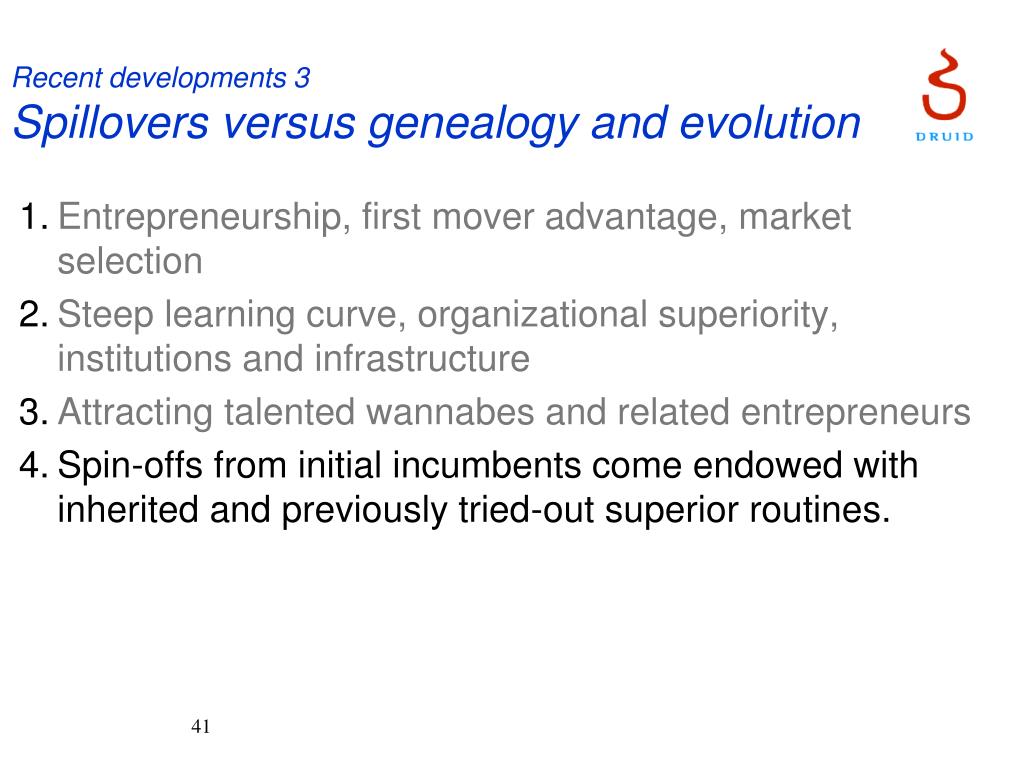 Recent developments 3
Spillovers versus genealogy and evolution

DRUID

1. Entrepreneurship, first mover advantage, market selection
2. Steep learning curve, organizational superiority, institutions and infrastructure
3. Attracting talented wannabes and related entrepreneurs
4. Spin-offs from initial incumbents come endowed with inherited and previously tried-out superior routines.

41